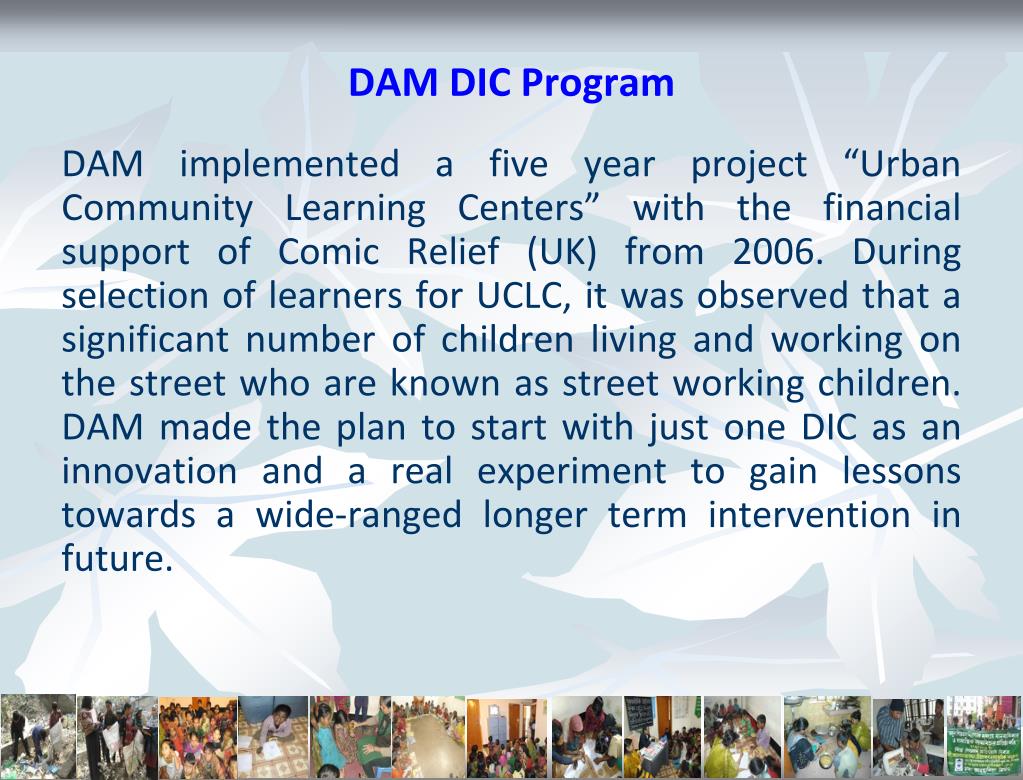 DAM DIC Program

DAM implemented a five year project “Urban Community Learning Centers” with the financial support of Comic Relief (UK) from 2006. During selection of learners for UCLC, it was observed that a significant number of children living and working on the street who are known as street working children. DAM made the plan to start with just one DIC as an innovation and a real experiment to gain lessons towards a wide-ranged longer term intervention in future.